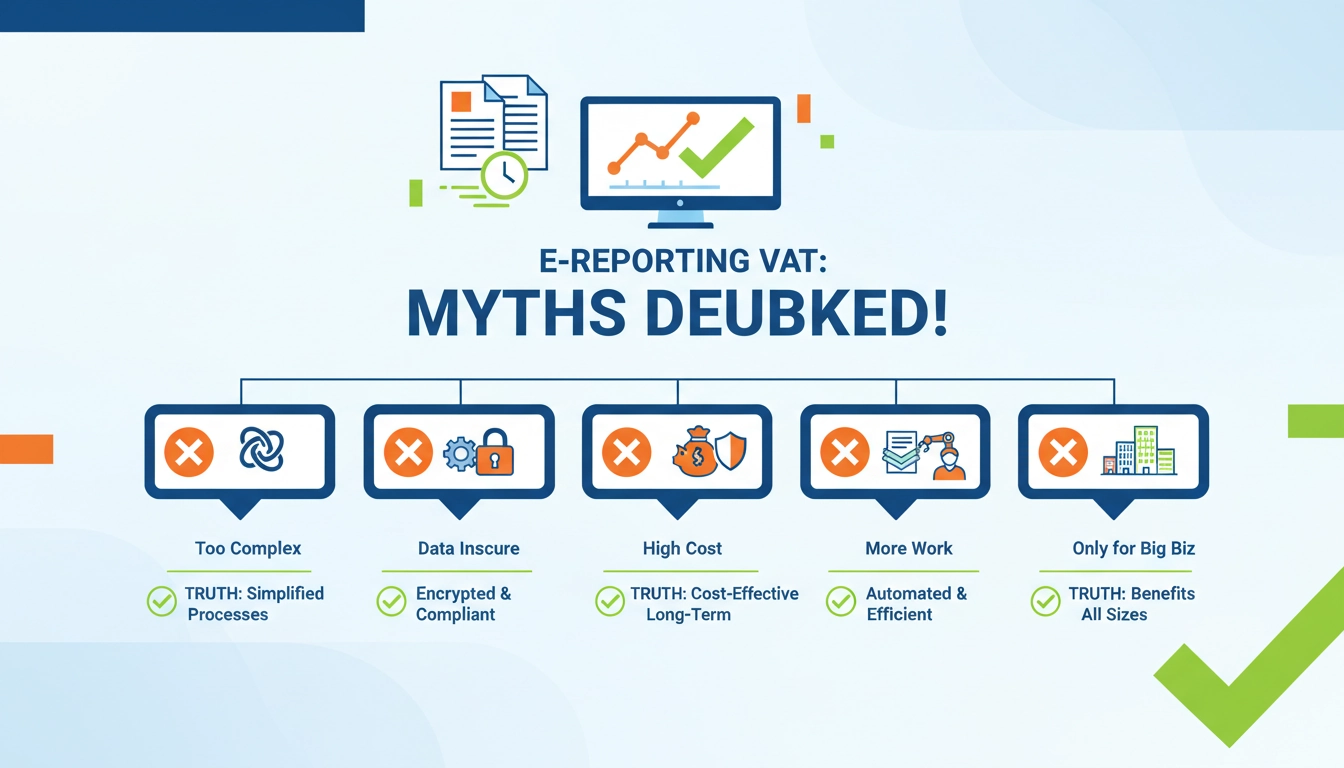 E-REPORTING VAT:
MYTHS DEUBKED!

Too Complex
TRUTH: Simplified Processes

Data Inscure
Encrypted & Compliant

High Cost
TRUTH: Cost-Effective Long-Term

More Work
Automated & Efficient

Only for Big Biz
TRUTH: Benefits All Sizes